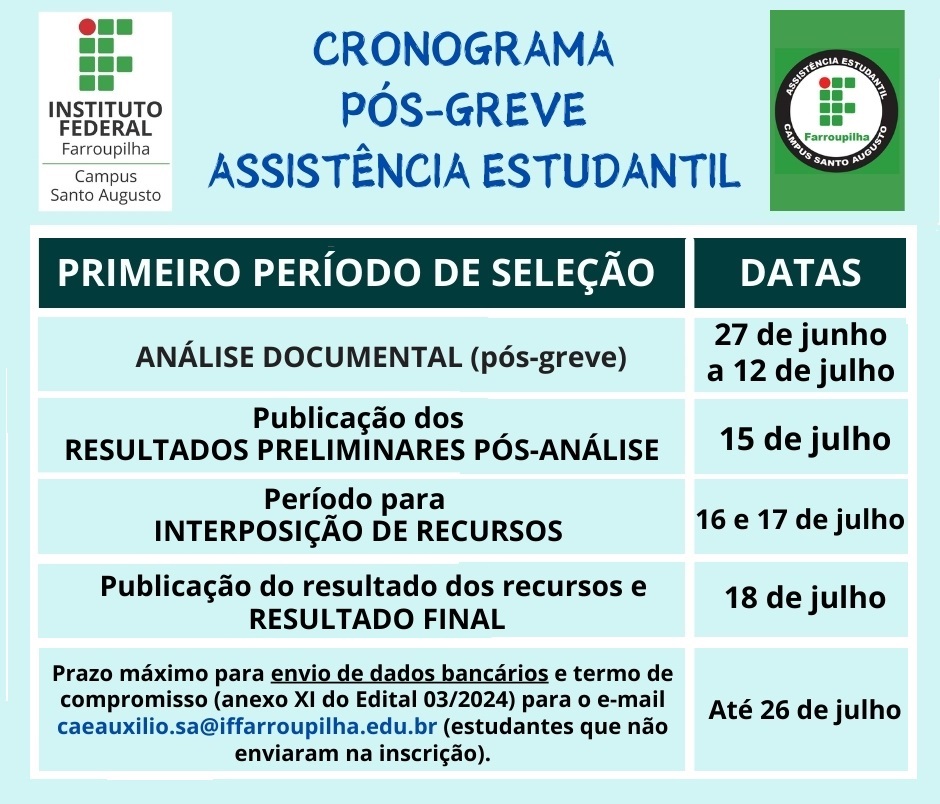 INSTITUTO FEDERAL
Farroupilha
Campus Santo Augusto

CRONOGRAMA
PÓS-GREVE
ASSISTÊNCIA ESTUDANTIL

ASSISTÊNCIA ESTUDANTIL
Farroupilha
CAMPUS SANTO AUGUSTO

| PRIMEIRO PERÍODO DE SELEÇÃO | DATAS |
|---|---|
| ANÁLISE DOCUMENTAL (pós-greve) | 27 de junho a 12 de julho |
| Publicação dos RESULTADOS PRELIMINARES PÓS-ANÁLISE | 15 de julho |
| Período para INTERPOSIÇÃO DE RECURSOS | 16 e 17 de julho |
| Publicação do resultado dos recursos e RESULTADO FINAL | 18 de julho |
| Prazo máximo para envio de dados bancários e termo de compromisso (anexo XI do Edital 03/2024) para o e-mail caeauxilio.sa@iffarroupilha.edu.br (estudantes que não enviaram na inscrição). | Até 26 de julho |